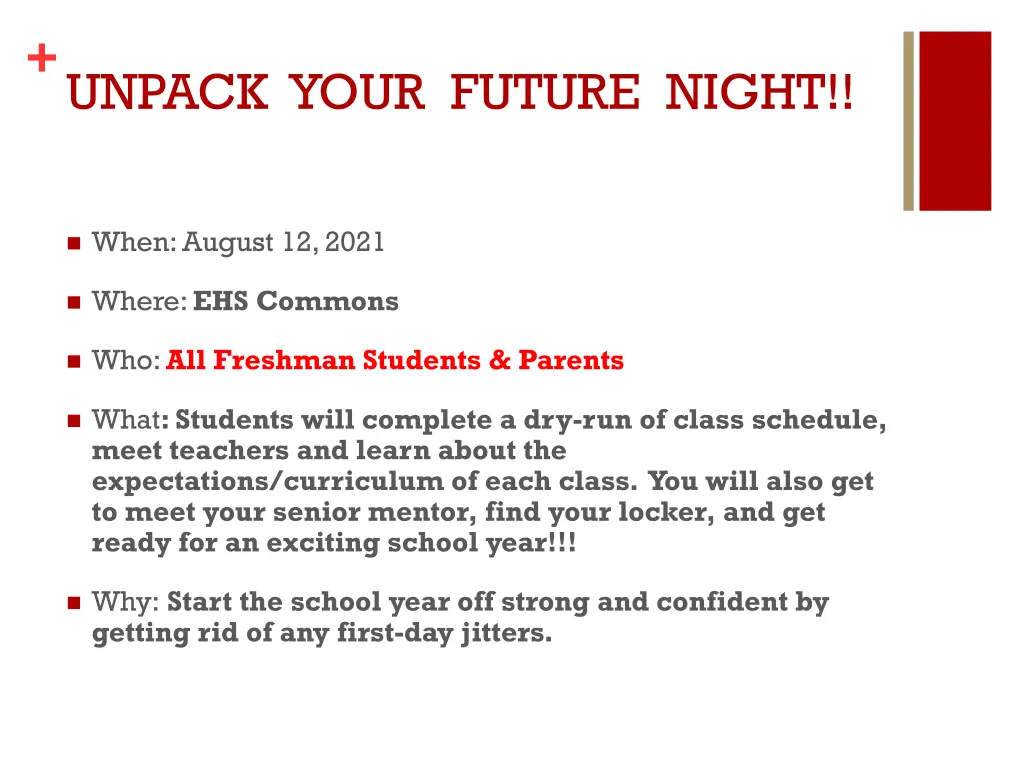 +
UNPACK YOUR FUTURE NIGHT!!

When: August 12, 2021

Where: EHS Commons

Who: All Freshman Students & Parents

What: Students will complete a dry-run of class schedule, meet teachers and learn about the expectations/curriculum of each class. You will also get to meet your senior mentor, find your locker, and get ready for an exciting school year!!!

Why: Start the school year off strong and confident by getting rid of any first-day jitters.